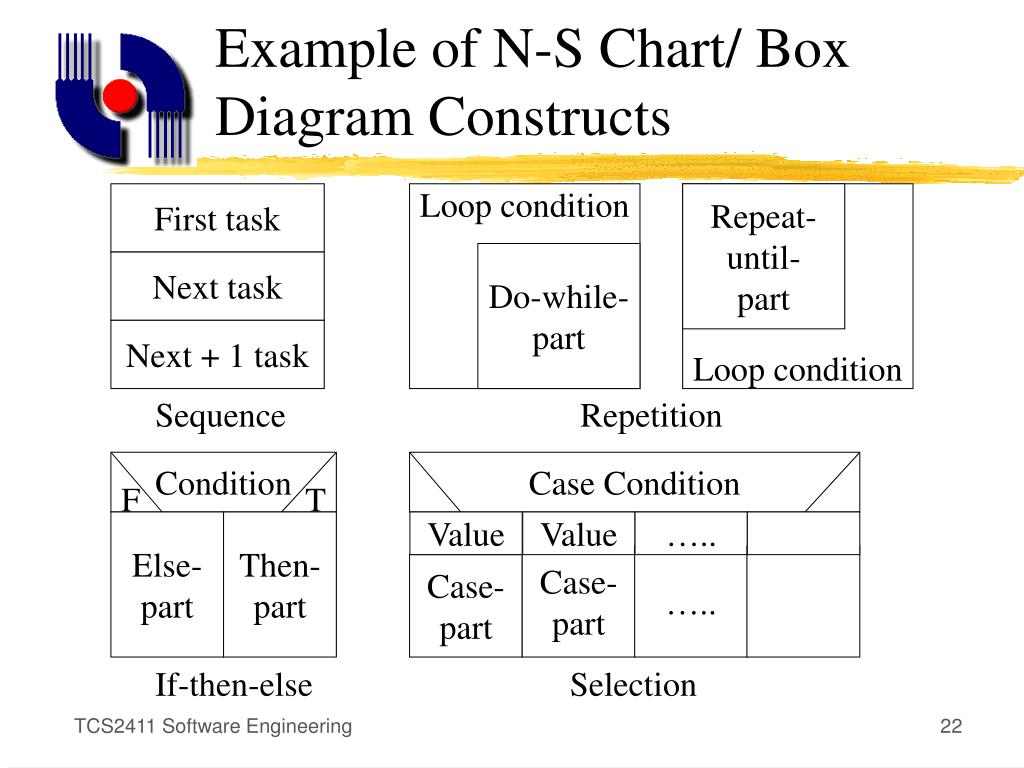 Example of N-S Chart/ Box Diagram Constructs

First task

Next task

Next + 1 task

Sequence

Loop condition

Do-while-part

Repeat-until-part

Loop condition

Repetition

Condition

F

T

Else-part

Then-part

If-then-else

Case Condition

| Value | Value | ….. | |
|---|---|---|---|
| Case-part | Case-part | ….. | |

Selection

TCS2411 Software Engineering

22